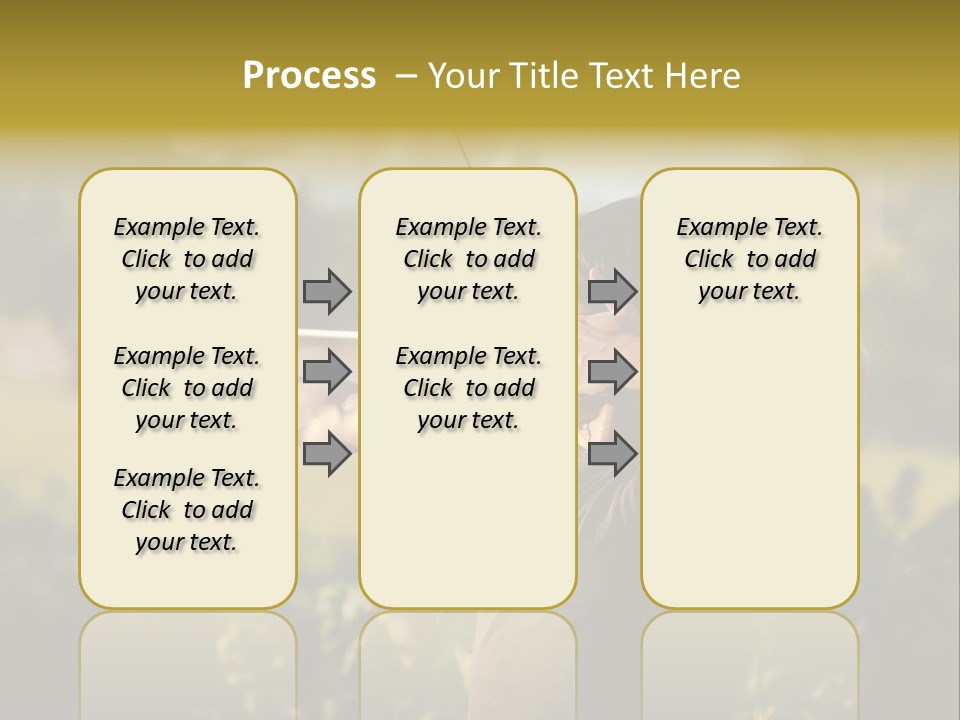 Process – Your Title Text Here

Example Text. Click to add your text.

Example Text. Click to add your text.

Example Text. Click to add your text.

Example Text. Click to add your text.

Example Text. Click to add your text.

Example Text. Click to add your text.